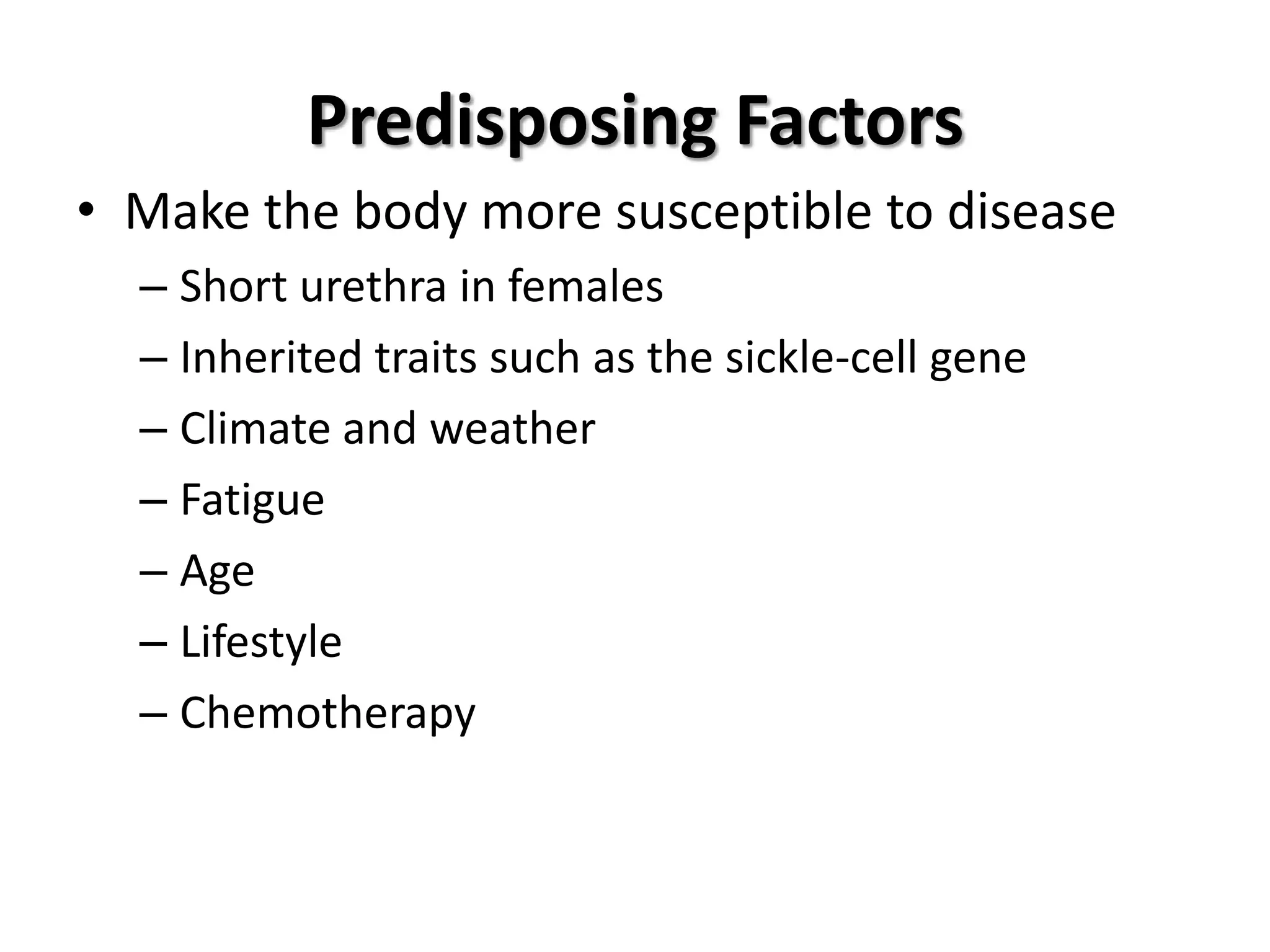 Predisposing Factors

• Make the body more susceptible to disease
– Short urethra in females
– Inherited traits such as the sickle-cell gene
– Climate and weather
– Fatigue
– Age
– Lifestyle
– Chemotherapy